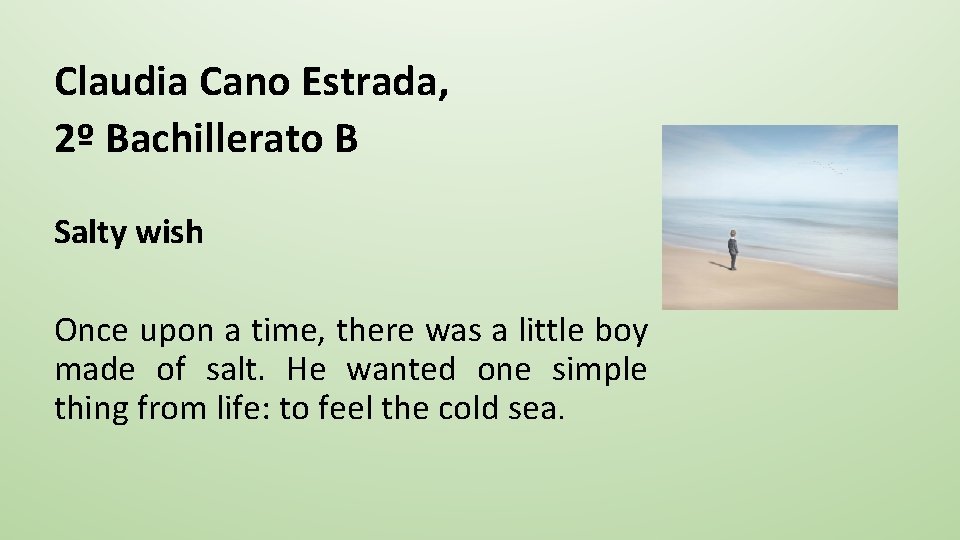 Claudia Cano Estrada,
2º Bachillerato B

Salty wish

Once upon a time, there was a little boy made of salt. He wanted one simple thing from life: to feel the cold sea.